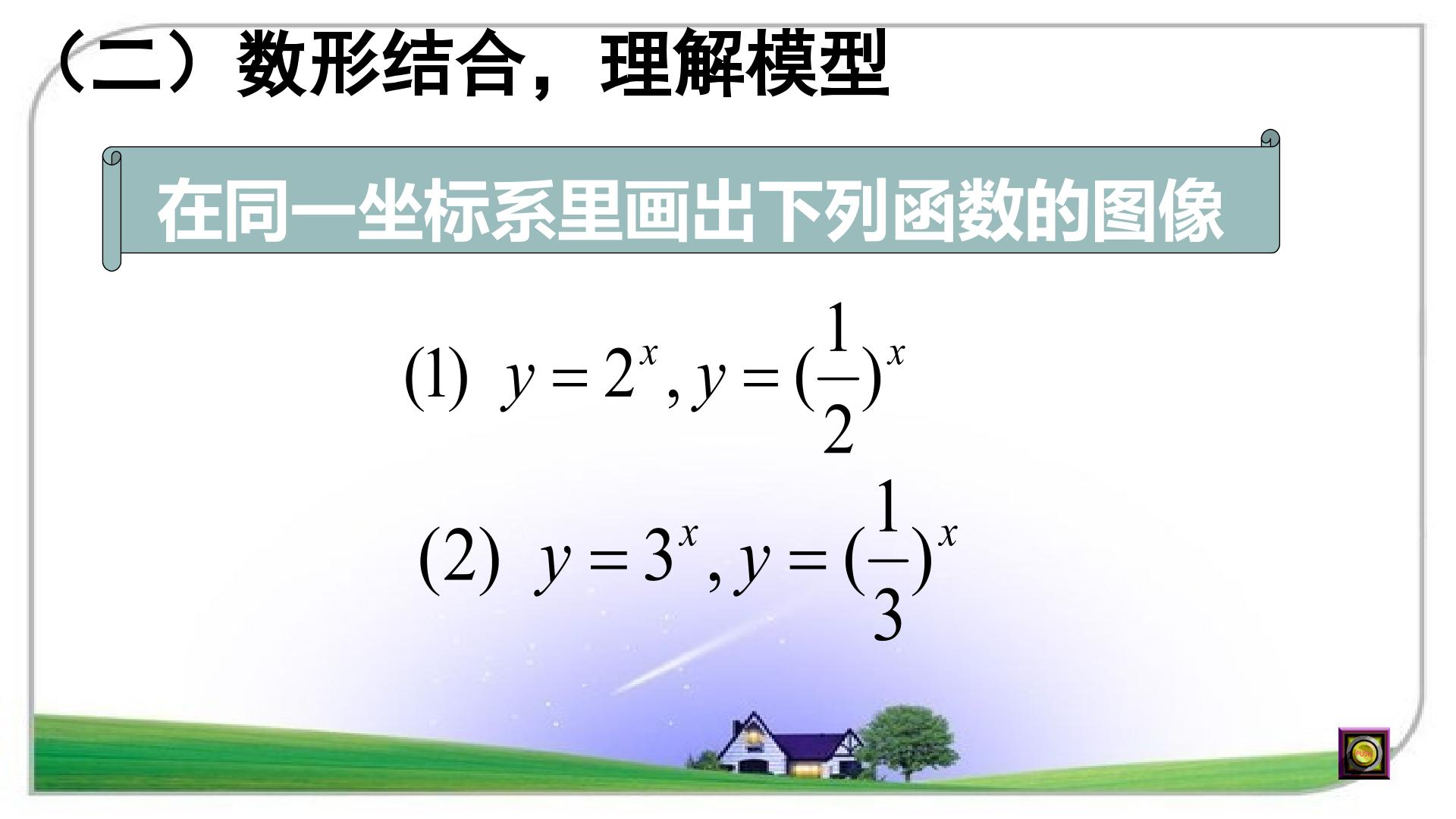 （二）数形结合，理解模型

在同一坐标系里画出下列函数的图像

(1) $y=2^x, y=(\frac{1}{2})^x$

(2) $y=3^x, y=(\frac{1}{3})^x$